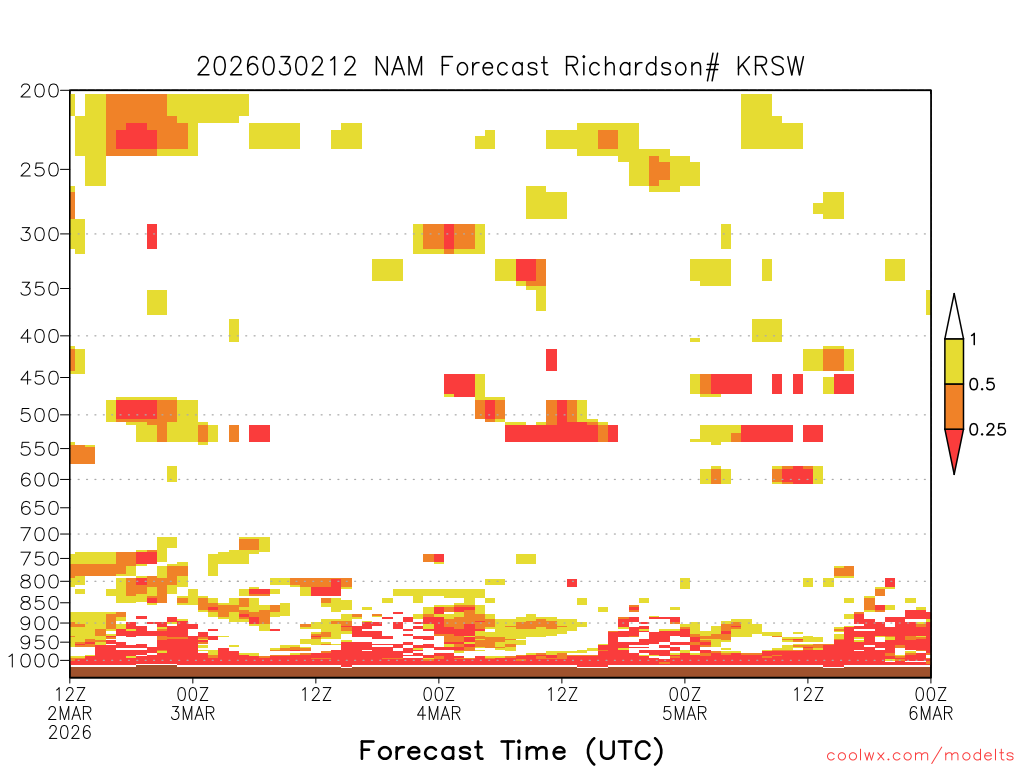 2026030212 NAM Forecast Richardson# KRSW

200
250
300
350
400
450
500
550
600
650
700
750
800
850
900
950
1000

1
0.5
0.25

12Z 2MAR 2026
00Z 3MAR
12Z
00Z 4MAR
12Z
00Z 5MAR
12Z
00Z 6MAR

Forecast Time (UTC)

coolwx.com/modelts